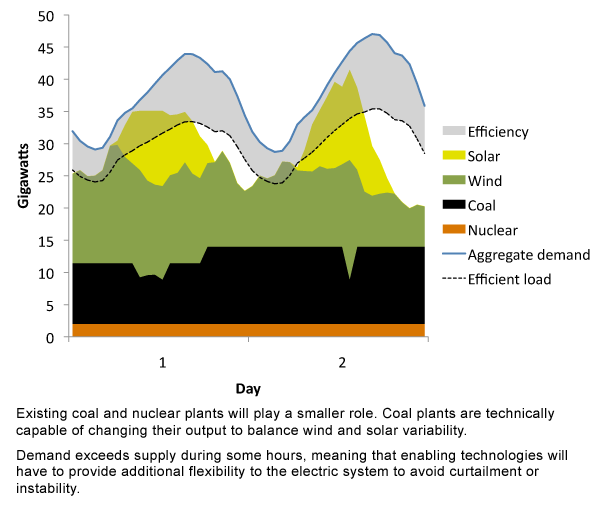 50
45
40
35
30
25
20
15
10
5
0

Gigawatts

1
2

Day

Efficiency
Solar
Wind
Coal
Nuclear
Aggregate demand
Efficient load

Existing coal and nuclear plants will play a smaller role. Coal plants are technically capable of changing their output to balance wind and solar variability.

Demand exceeds supply during some hours, meaning that enabling technologies will have to provide additional flexibility to the electric system to avoid curtailment or instability.